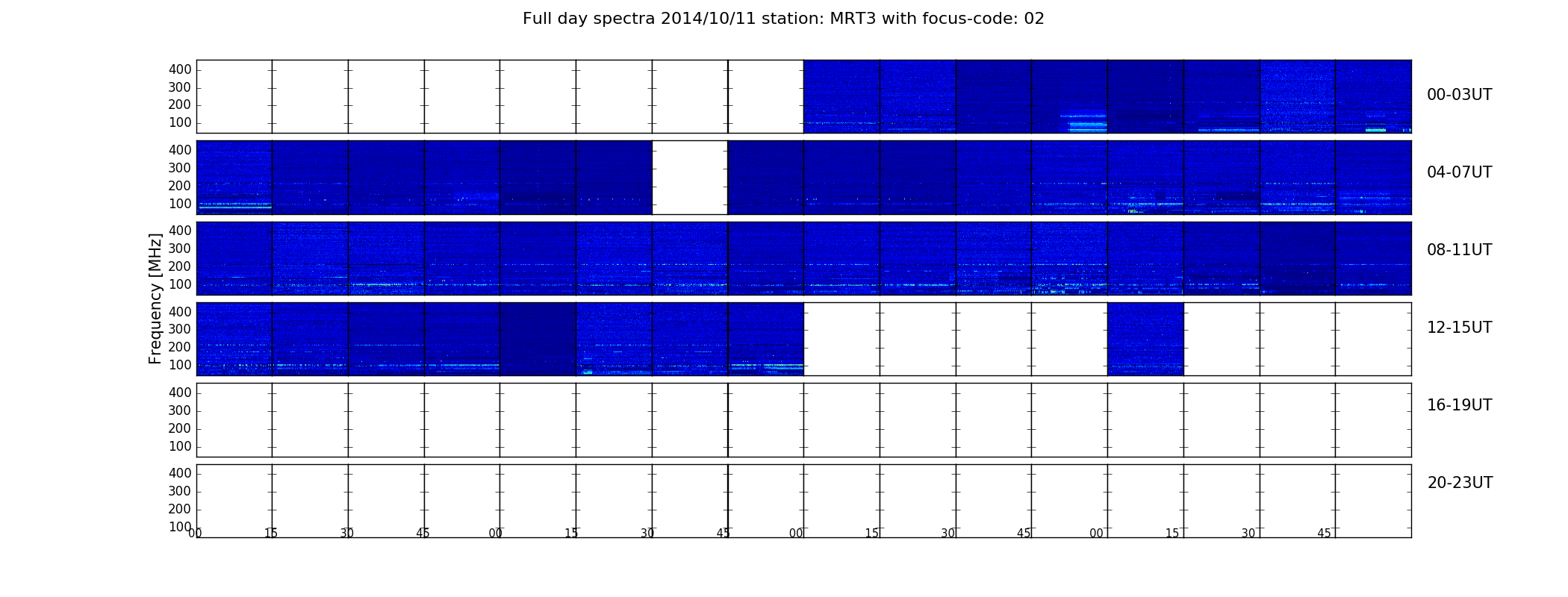 Full day spectra 2014/10/11 station: MRT3 with focus-code: 02

Frequency [MHz]

400
300
200
100
00-03UT

400
300
200
100
04-07UT

400
300
200
100
08-11UT

400
300
200
100
12-15UT

400
300
200
100
16-19UT

400
300
200
100
20-23UT

00 15 30 45 00 15 30 45 00 15 30 45 00 15 30 45